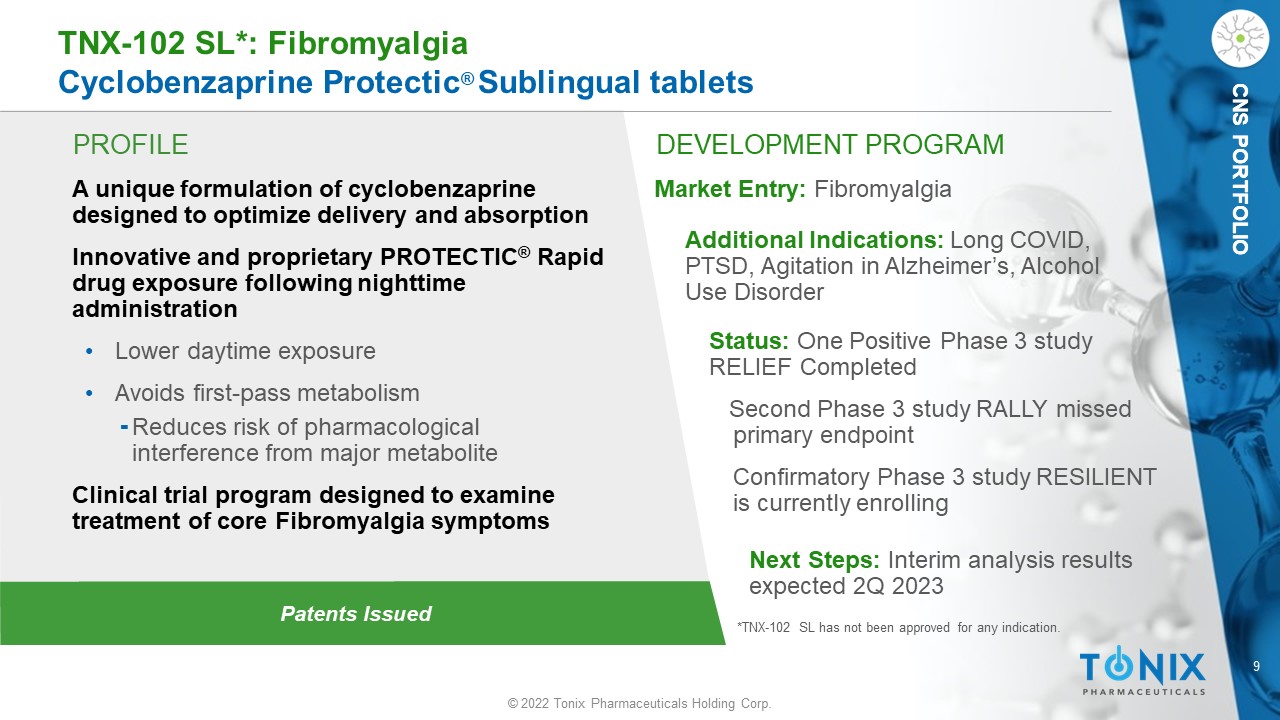 TNX-102 SL*: Fibromyalgia
Cyclobenzaprine Protectic® Sublingual tablets

CNS PORTFOLIO

PROFILE

A unique formulation of cyclobenzaprine designed to optimize delivery and absorption

Innovative and proprietary PROTECTIC® Rapid drug exposure following nighttime administration

• Lower daytime exposure
• Avoids first-pass metabolism
- Reduces risk of pharmacological interference from major metabolite

Clinical trial program designed to examine treatment of core Fibromyalgia symptoms

Patents Issued

DEVELOPMENT PROGRAM

Market Entry: Fibromyalgia

Additional Indications: Long COVID, PTSD, Agitation in Alzheimer's, Alcohol Use Disorder

Status: One Positive Phase 3 study RELIEF Completed

Second Phase 3 study RALLY missed primary endpoint

Confirmatory Phase 3 study RESILIENT is currently enrolling

Next Steps: Interim analysis results expected 2Q 2023

*TNX-102 SL has not been approved for any indication.

TONIX
PHARMACEUTICALS

9

© 2022 Tonix Pharmaceuticals Holding Corp.